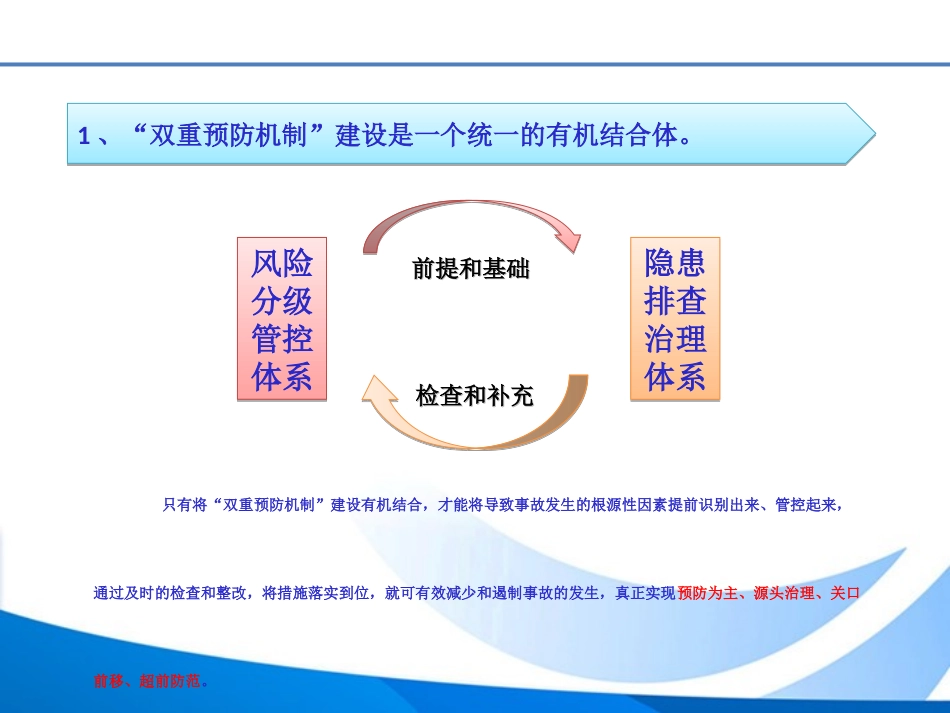 1、“双重预防机制”建设是一个统一的有机结合体。

风险分级管控体系

前提和基础

检查和补充

隐患排查治理体系

只有将“双重预防机制”建设有机结合，才能将导致事故发生的根源性因素提前识别出来、管控起来，通过及时的检查和整改，将措施落实到位，就可有效减少和遏制事故的发生，真正实现预防为主、源头治理、关口前移、超前防范。